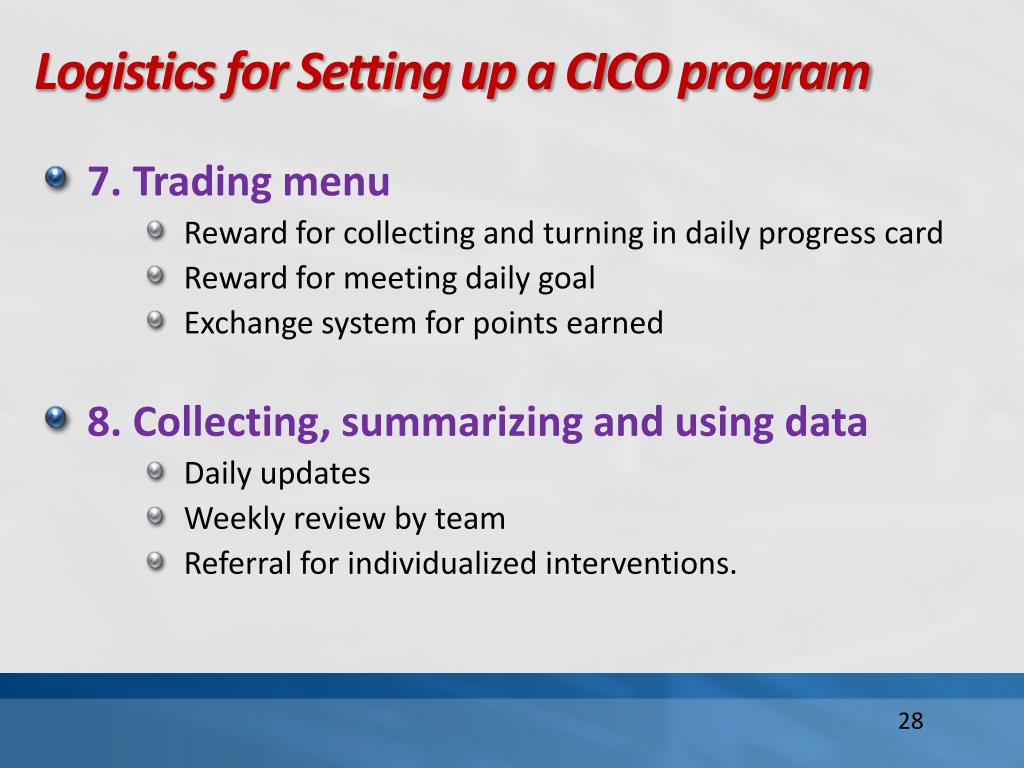 Logistics for Setting up a CICO program

7. Trading menu

Reward for collecting and turning in daily progress card

Reward for meeting daily goal

Exchange system for points earned

8. Collecting, summarizing and using data

Daily updates

Weekly review by team

Referral for individualized interventions.

28